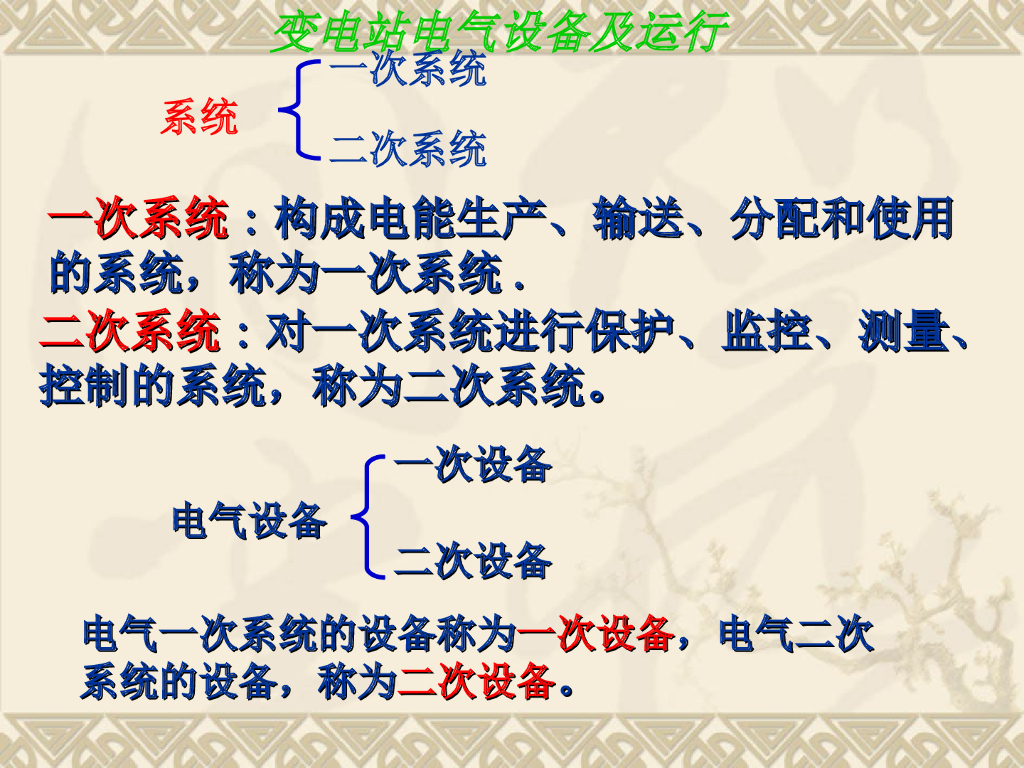 变电站电气设备及运行

系统

一次系统

二次系统

一次系统：构成电能生产、输送、分配和使用的系统，称为一次系统 .

二次系统：对一次系统进行保护、监控、测量、控制的系统，称为二次系统。

电气设备

一次设备

二次设备

电气一次系统的设备称为一次设备，电气二次系统的设备，称为二次设备。